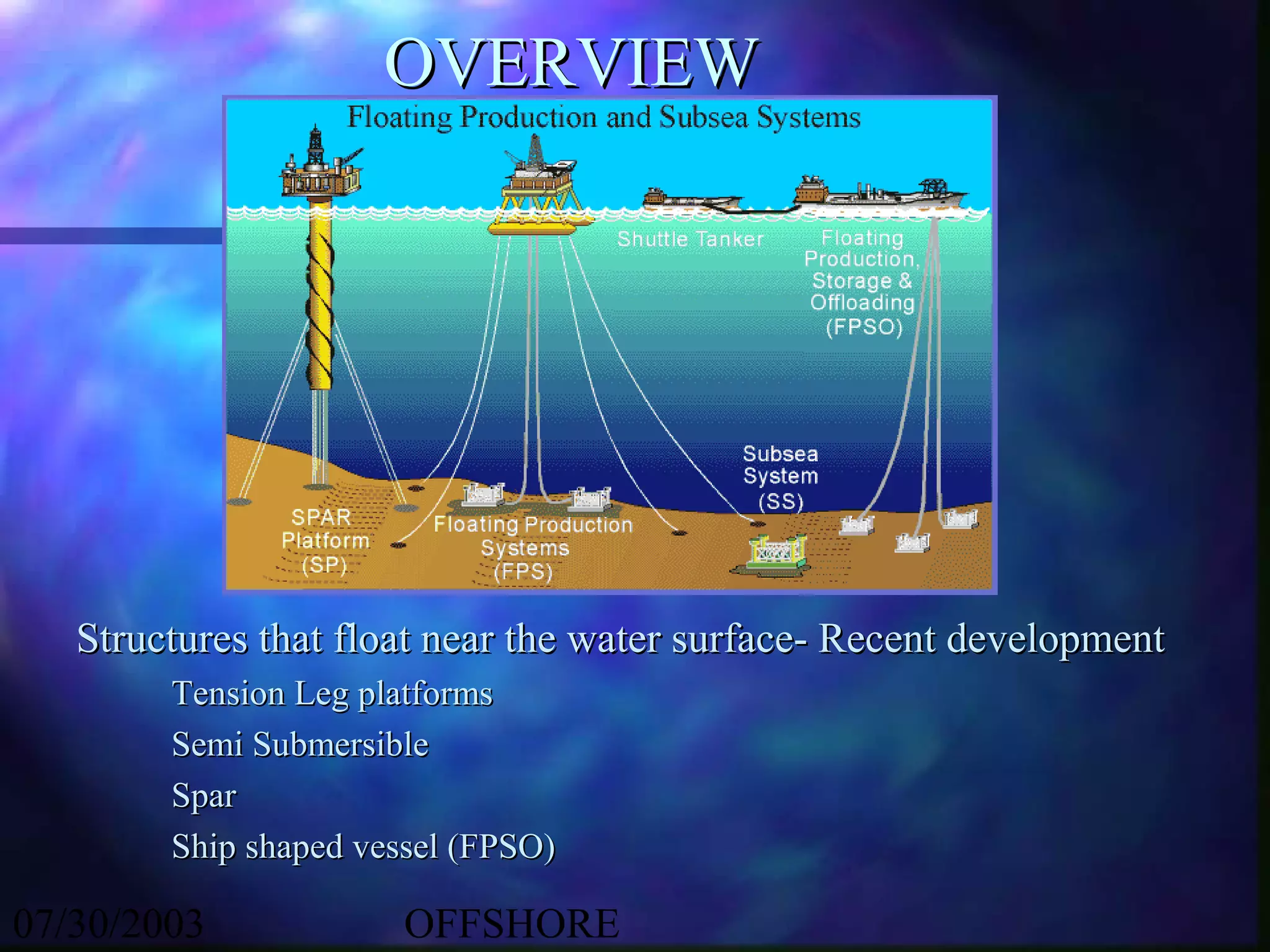 OVERVIEW

Floating Production and Subsea Systems

Shuttle Tanker

Floating Production, Storage & Offloading (FPSO)

Subsea System (SS)

SPAR Platform (SP)

Floating Production Systems (FPS)

Structures that float near the water surface- Recent development

Tension Leg platforms

Semi Submersible

Spar

Ship shaped vessel (FPSO)

07/30/2003

OFFSHORE